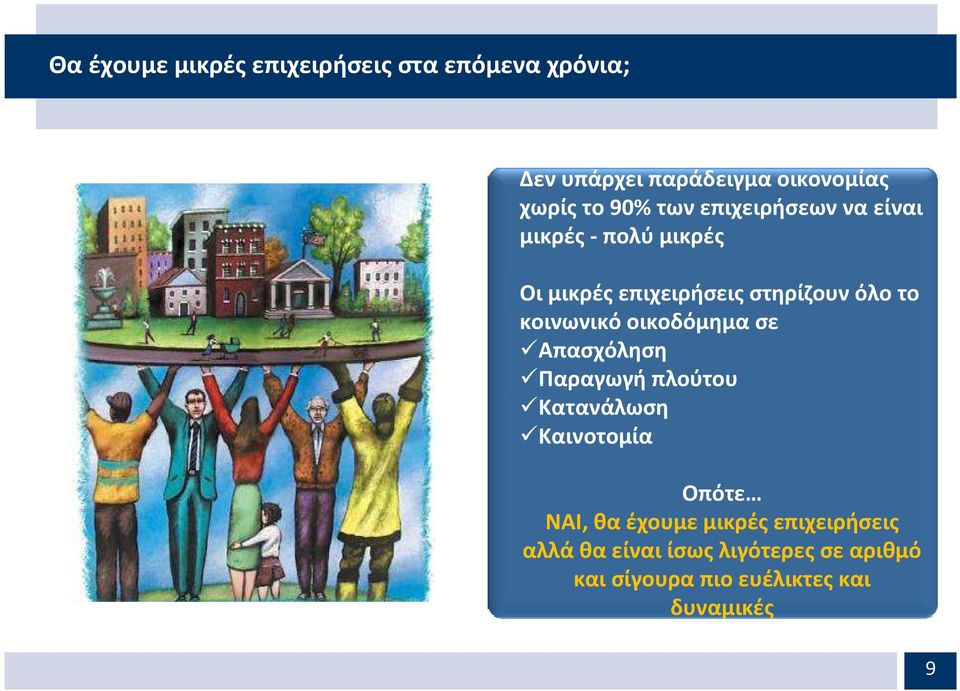 Θα έχουμε μικρές επιχειρήσεις στα επόμενα χρόνια;

Δεν υπάρχει παράδειγμα οικονομίας χωρίς το 90% των επιχειρήσεων να είναι μικρές - πολύ μικρές

Οι μικρές επιχειρήσεις στηρίζουν όλο το κοινωνικό οικοδόμημα σε
✓Απασχόληση
✓Παραγωγή πλούτου
✓Κατανάλωση
✓Καινοτομία

Οπότε…
ΝΑΙ, θα έχουμε μικρές επιχειρήσεις αλλά θα είναι ίσως λιγότερες σε αριθμό και σίγουρα πιο ευέλικτες και δυναμικές

9